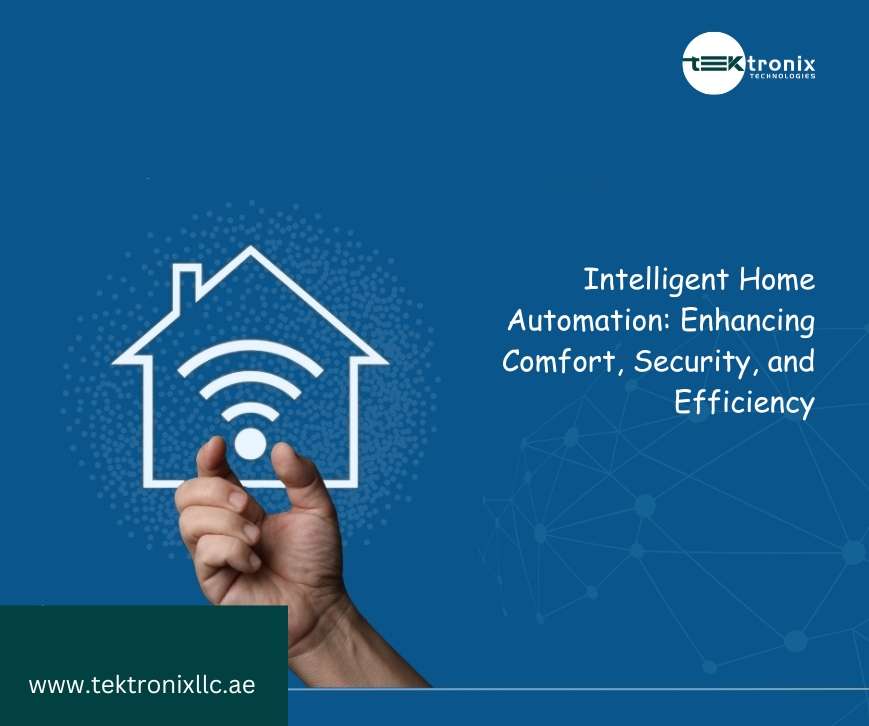 tEKtronix
TECHNOLOGIES

Intelligent Home Automation: Enhancing Comfort, Security, and Efficiency

www.tektronixllc.ae